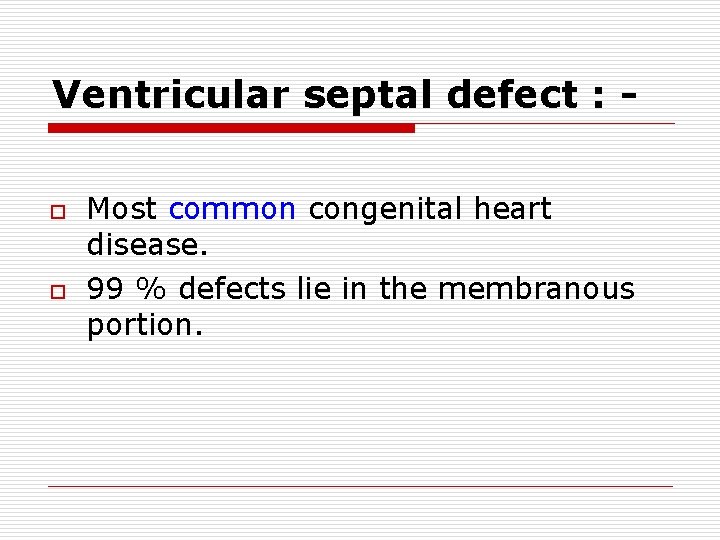 Ventricular septal defect : -

Most common congenital heart disease.

99 % defects lie in the membranous portion.